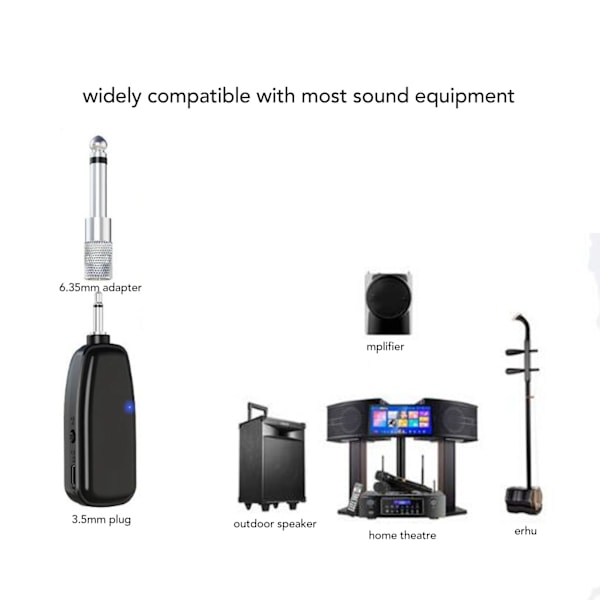 widely compatible with most sound equipment

6.35mm adapter

mplifier

3.5mm plug

outdoor speaker

home theatre

erhu